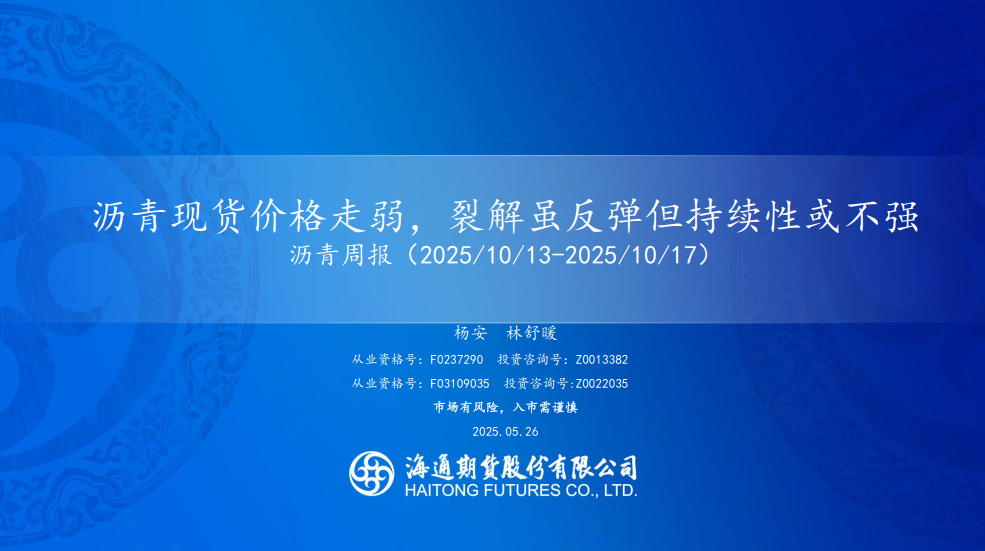 沥青现货价格走弱，裂解虽反弹但持续性或不强
沥青周报（2025/10/13-2025/10/17）

杨安　林舒暖

从业资格号：F0237290　投资咨询号：Z0013382
从业资格号：F03109035　投资咨询号:Z0022035

市场有风险，入市需谨慎

2025.05.26

海通期货股份有限公司
HAITONG FUTURES CO., LTD.